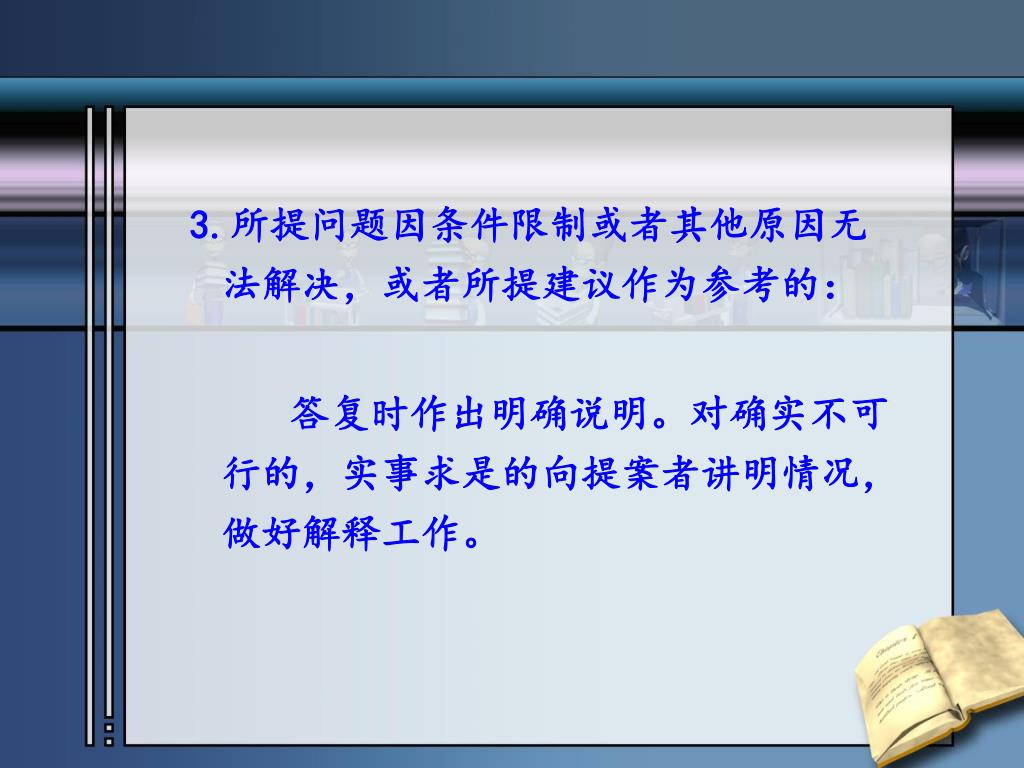 3.所提问题因条件限制或者其他原因无法解决，或者所提建议作为参考的：

答复时作出明确说明。对确实不可行的，实事求是的向提案者讲明情况，做好解释工作。